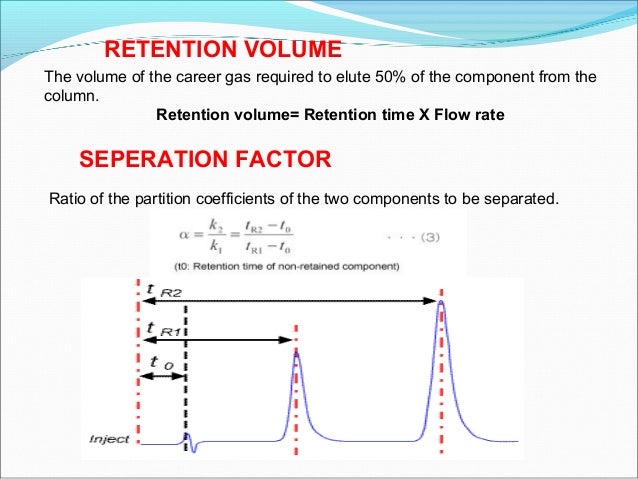 RETENTION VOLUME

The volume of the career gas required to elute 50% of the component from the column.

Retention volume= Retention time X Flow rate

SEPERATION FACTOR

Ratio of the partition coefficients of the two components to be separated.

$\alpha = \frac{k_2}{k_1} = \frac{t_{R2} - t_0}{t_{R1} - t_0}$ · · · (3)

(t0: Retention time of non-retained component)

$t_{R2}$

$t_{R1}$

$t_0$

Inject